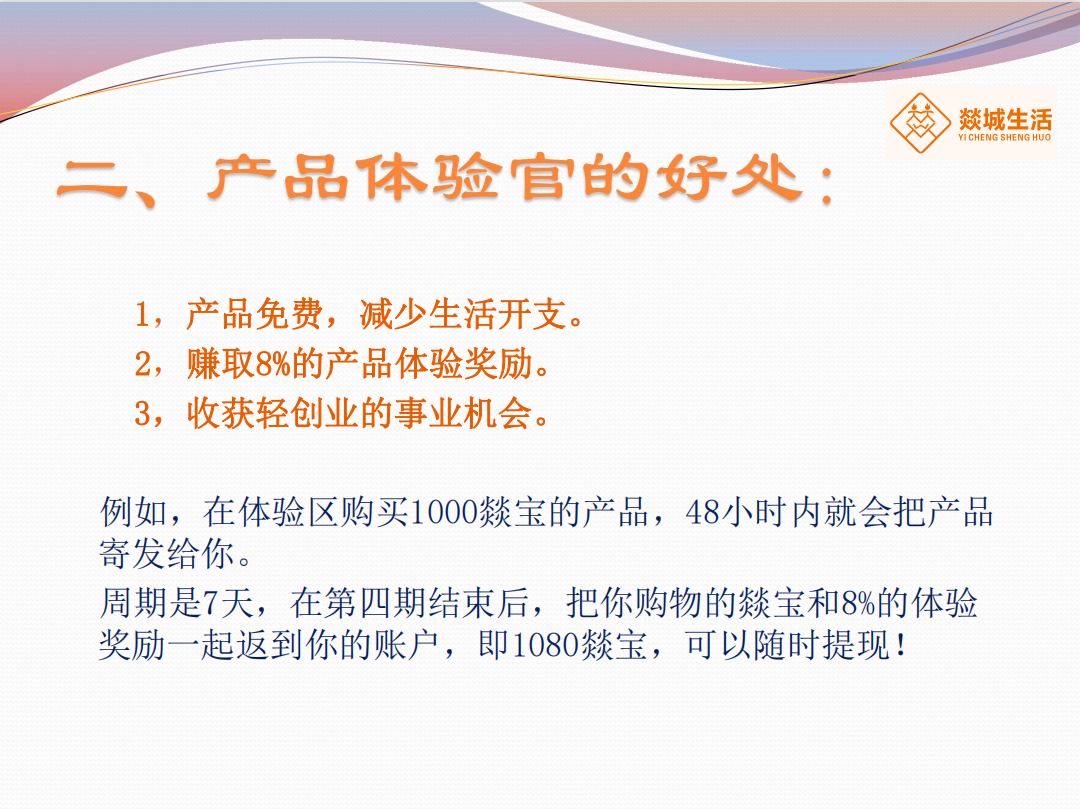 燚城生活
YI CHENG SHENG HUO

二、产品体验官的好处：

1，产品免费，减少生活开支。
2，赚取8%的产品体验奖励。
3，收获轻创业的事业机会。

例如，在体验区购买1000燚宝的产品，48小时内就会把产品寄发给你。

周期是7天，在第四期结束后，把你购物的燚宝和8%的体验奖励一起返到你的账户，即1080燚宝，可以随时提现！